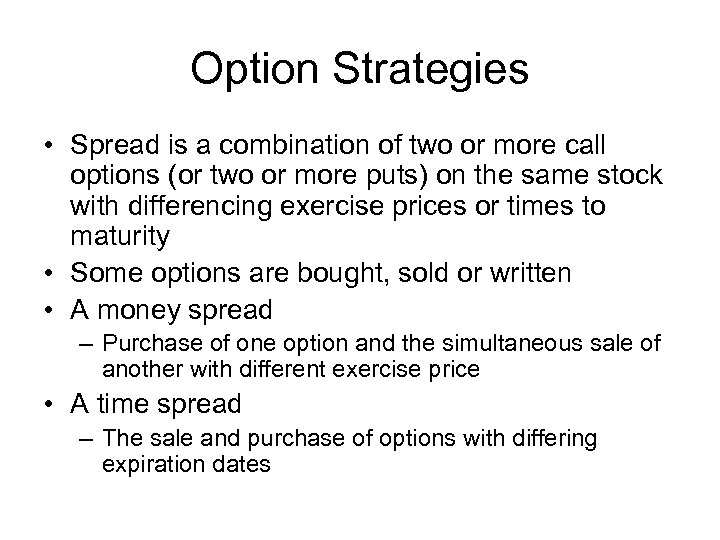 Option Strategies

• Spread is a combination of two or more call options (or two or more puts) on the same stock with differencing exercise prices or times to maturity
• Some options are bought, sold or written
• A money spread
– Purchase of one option and the simultaneous sale of another with different exercise price
• A time spread
– The sale and purchase of options with differing expiration dates